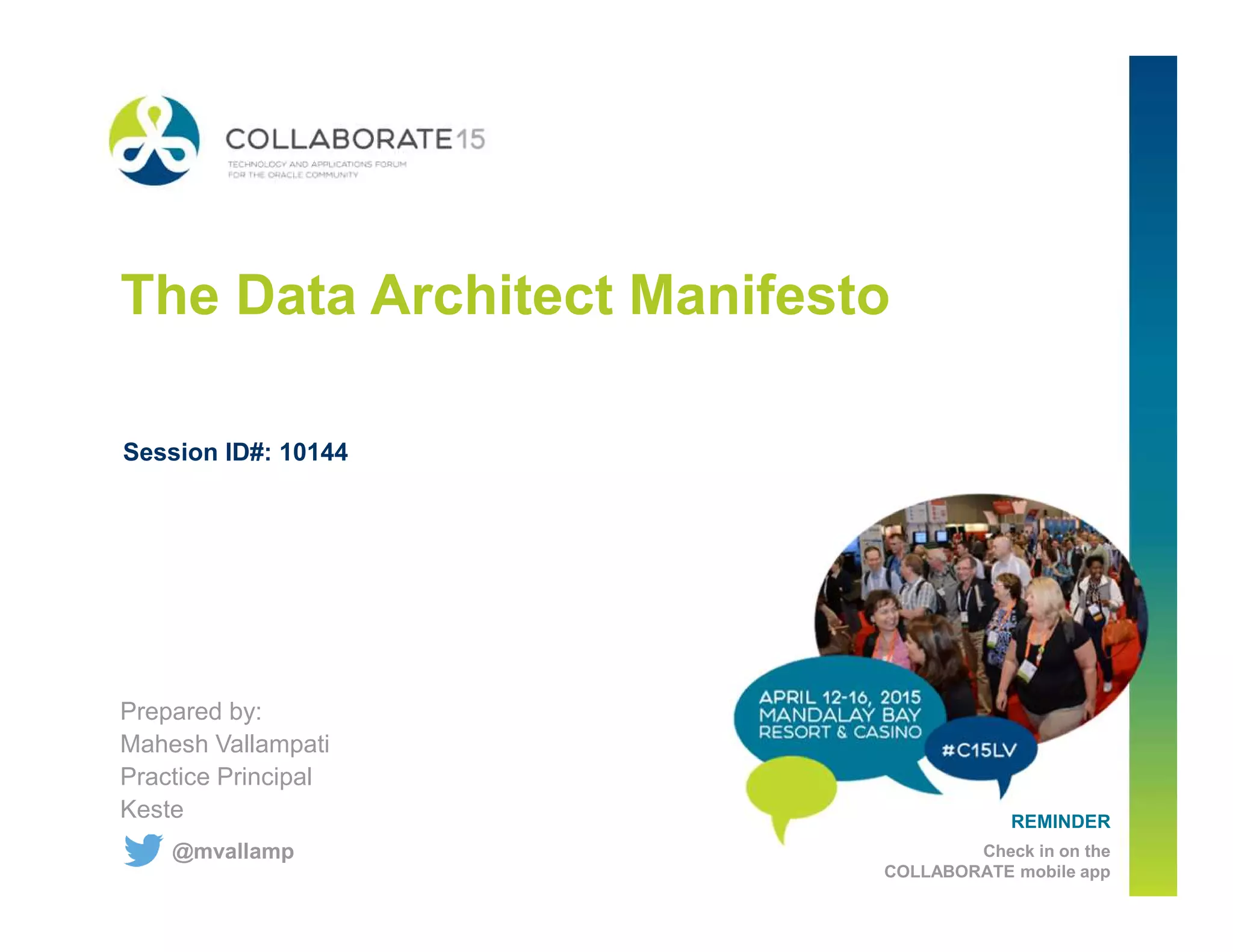 COLLABORATE15
TECHNOLOGY AND APPLICATIONS FORUM FOR THE ORACLE COMMUNITY

The Data Architect Manifesto

Session ID#: 10144

Prepared by:
Mahesh Vallampati
Practice Principal
Keste
@mvallamp

APRIL 12-16, 2015
MANDALAY BAY
RESORT & CASINO

#C15LV

REMINDER
Check in on the COLLABORATE mobile app